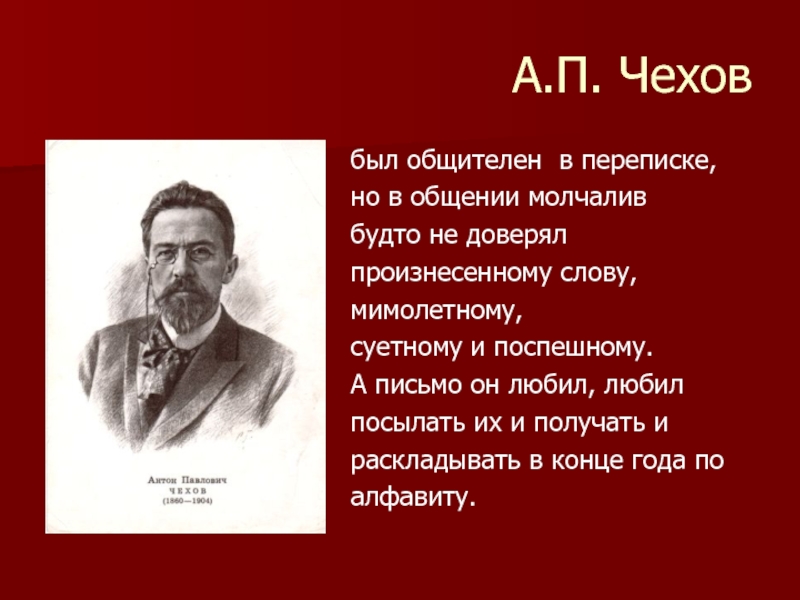 А.П. Чехов

Антон Павлович
ЧЕХОВ
(1860—1904)

был общителен в переписке, но в общении молчалив будто не доверял произнесенному слову, мимолетному, суетному и поспешному. А письмо он любил, любил посылать их и получать и раскладывать в конце года по алфавиту.